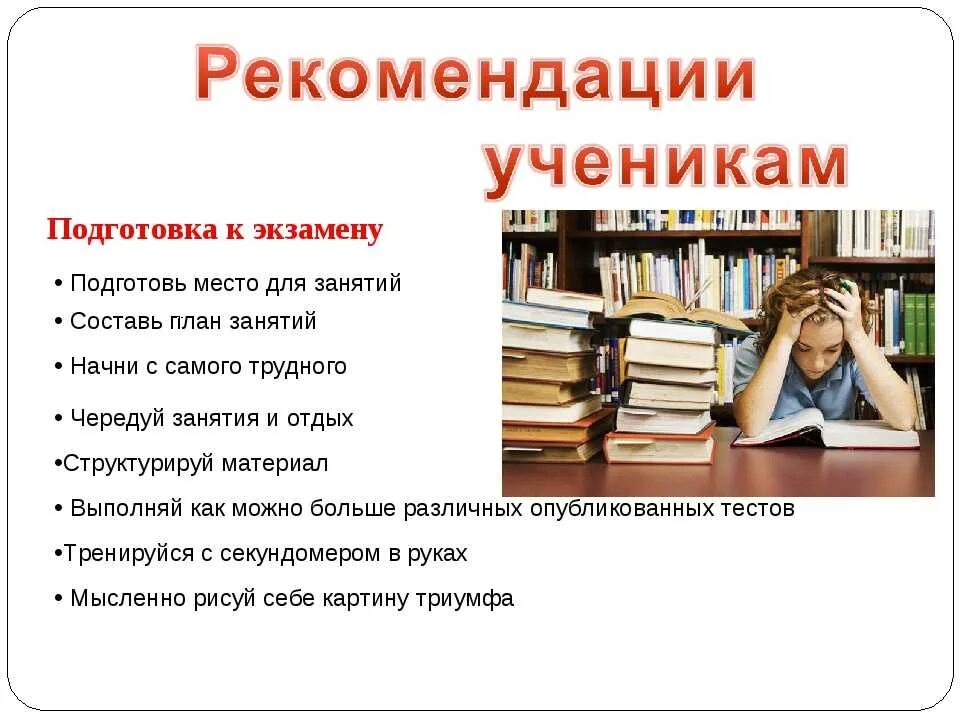 Рекомендации ученикам

Подготовка к экзамену

• Подготовь место для занятий
• Составь план занятий
• Начни с самого трудного
• Чередуй занятия и отдых
•Структурируй материал
• Выполняй как можно больше различных опубликованных тестов
•Тренируйся с секундомером в руках
• Мысленно рисуй себе картину триумфа